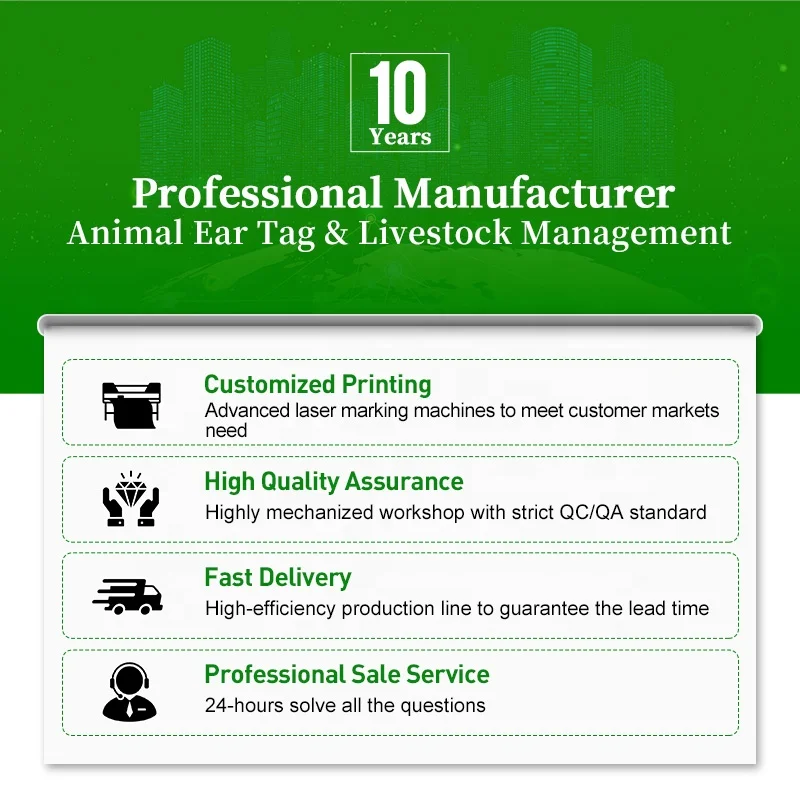 10
Years

Professional Manufacturer
Animal Ear Tag & Livestock Management

Customized Printing
Advanced laser marking machines to meet customer markets need

High Quality Assurance
Highly mechanized workshop with strict QC/QA standard

Fast Delivery
High-efficiency production line to guarantee the lead time

Professional Sale Service
24-hours solve all the questions